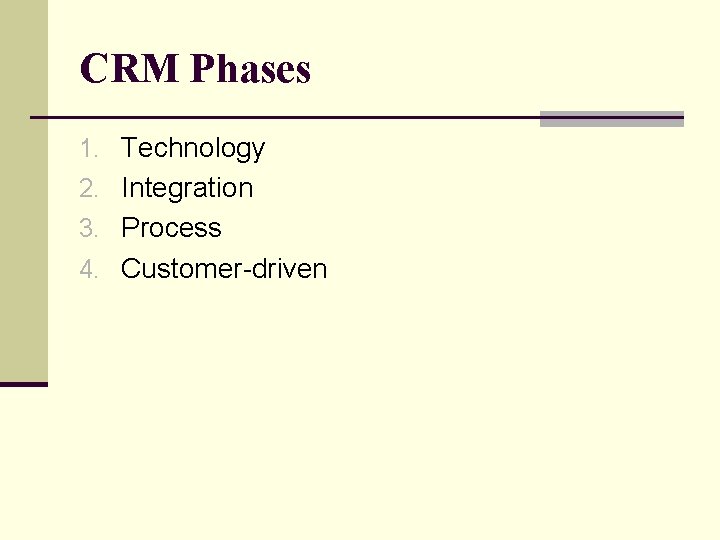 CRM Phases

1. Technology
2. Integration
3. Process
4. Customer-driven